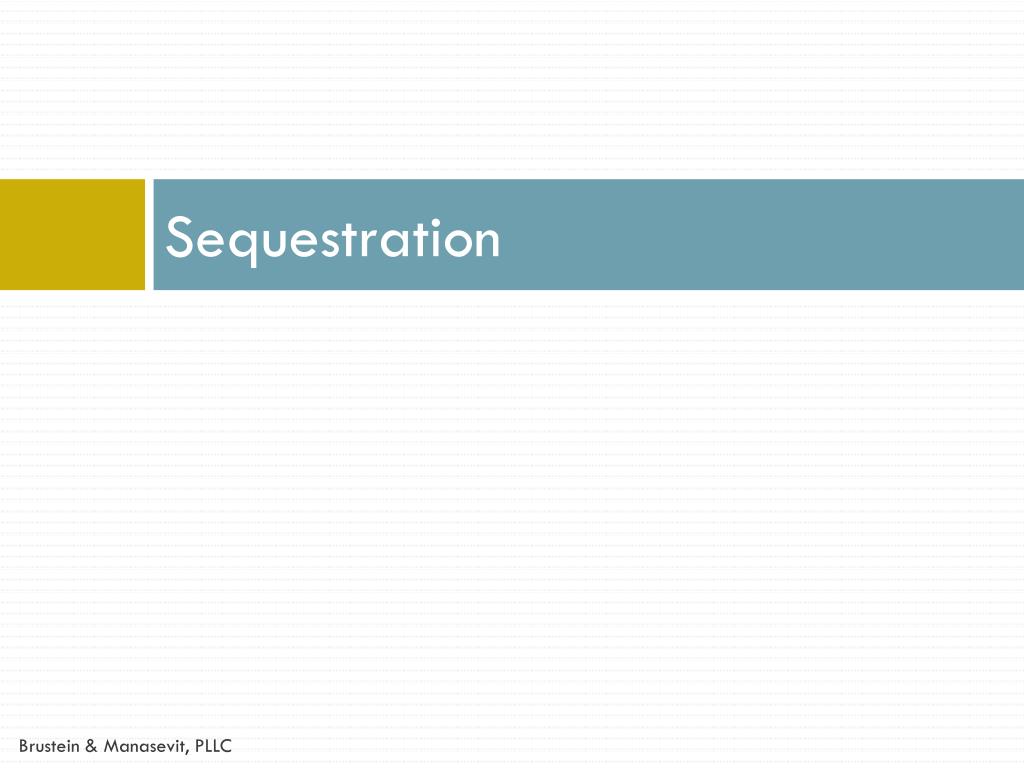 Sequestration

Brustein & Manasevit, PLLC